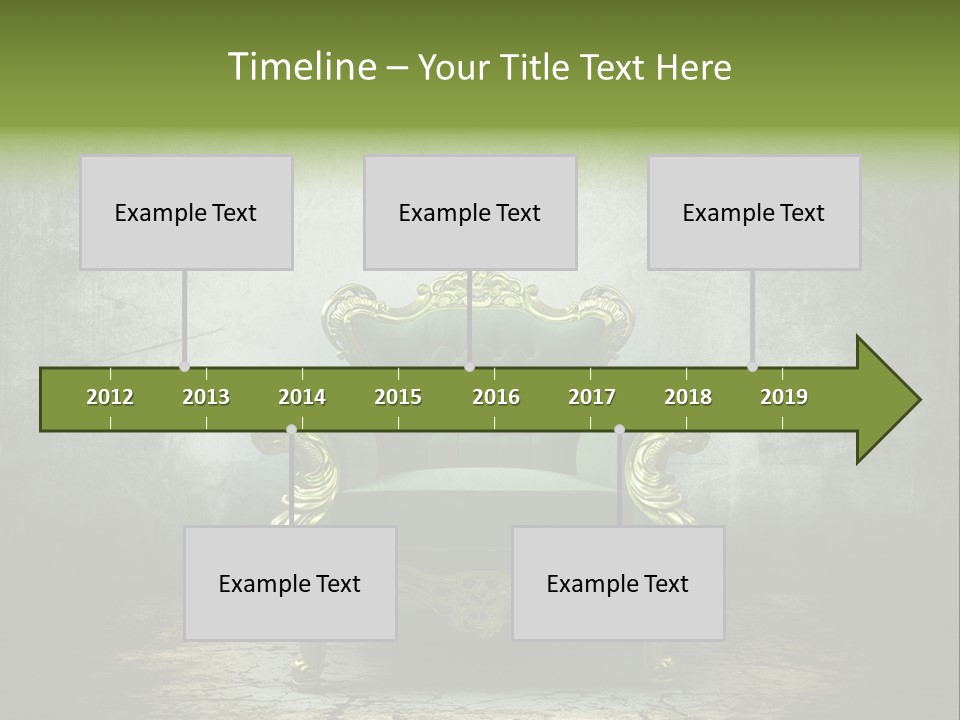 Timeline – Your Title Text Here

Example Text

Example Text

Example Text

2012 2013 2014 2015 2016 2017 2018 2019

Example Text

Example Text